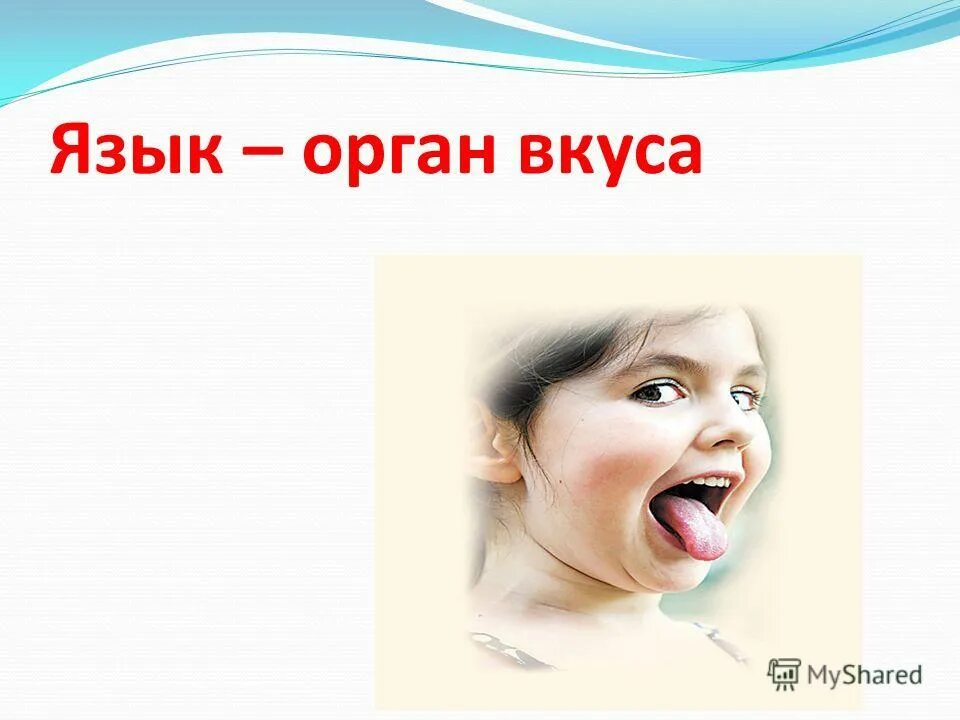 Язык – орган вкуса

MyShared